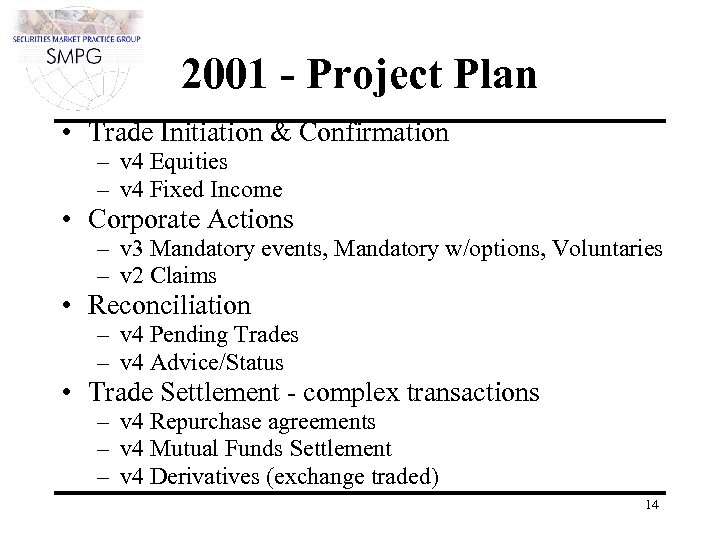 SECURITIES MARKET PRACTICE GROUP
SMPG

2001 - Project Plan

• Trade Initiation & Confirmation
– v4 Equities
– v4 Fixed Income
• Corporate Actions
– v3 Mandatory events, Mandatory w/options, Voluntaries
– v2 Claims
• Reconciliation
– v4 Pending Trades
– v4 Advice/Status
• Trade Settlement - complex transactions
– v4 Repurchase agreements
– v4 Mutual Funds Settlement
– v4 Derivatives (exchange traded)

14